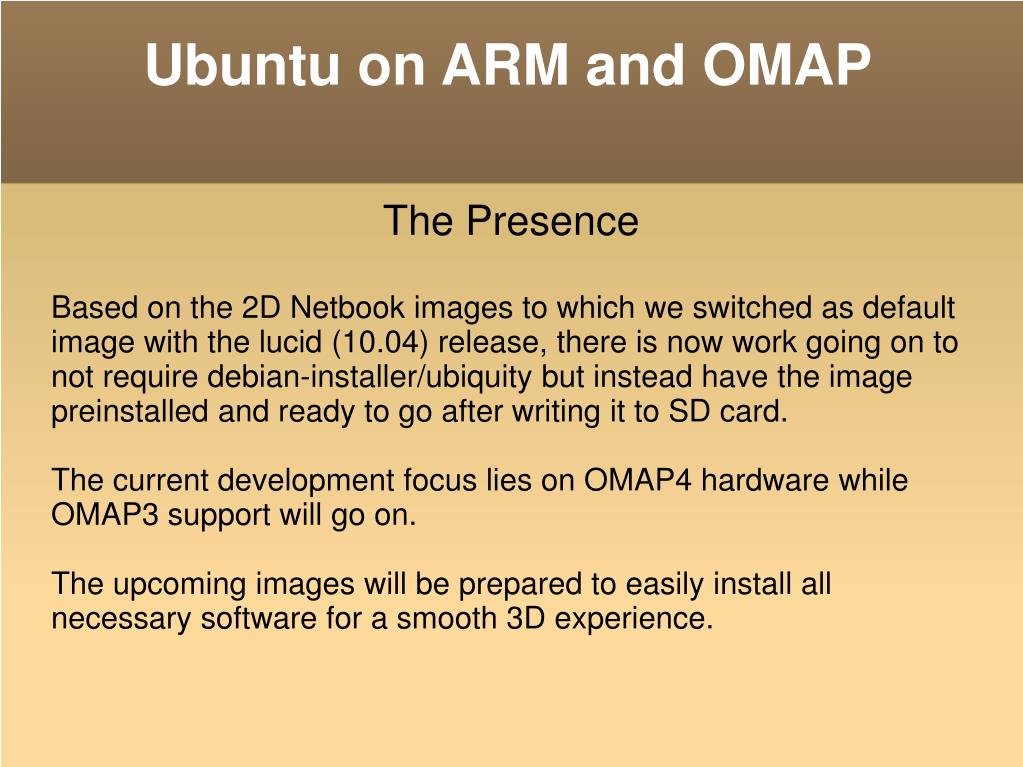 Ubuntu on ARM and OMAP

The Presence

Based on the 2D Netbook images to which we switched as default image with the lucid (10.04) release, there is now work going on to not require debian-installer/ubiquity but instead have the image preinstalled and ready to go after writing it to SD card.

The current development focus lies on OMAP4 hardware while OMAP3 support will go on.

The upcoming images will be prepared to easily install all necessary software for a smooth 3D experience.